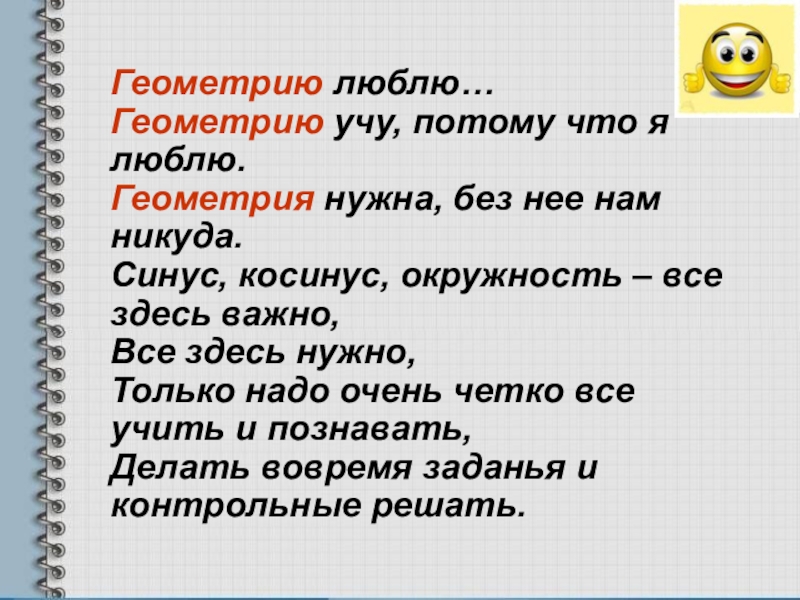 Геометрию люблю…
Геометрию учу, потому что я люблю.
Геометрия нужна, без нее нам никуда.
Синус, косинус, окружность – все здесь важно,
Все здесь нужно,
Только надо очень четко все учить и познавать,
Делать вовремя заданья и контрольные решать.